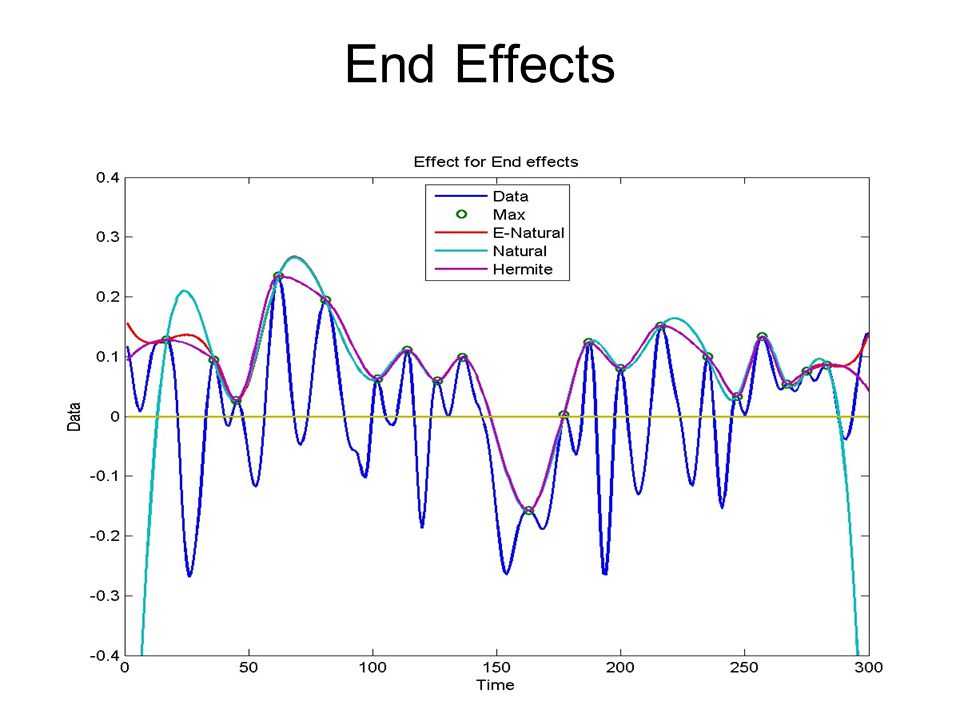 End Effects

Effect for End effects

Data
Max
E-Natural
Natural
Hermite

0.4
0.3
0.2
0.1
0
-0.1
-0.2
-0.3
-0.4

Data

0
50
100
150
200
250
300

Time